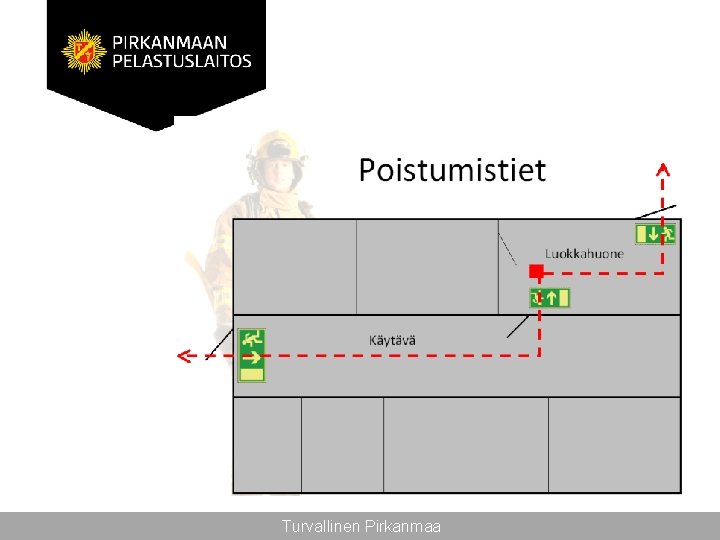 PIRKANMAAN PELASTUSLAITOS

Poistumistiet

Luokkahuone

Käytävä

Turvallinen Pirkanmaa